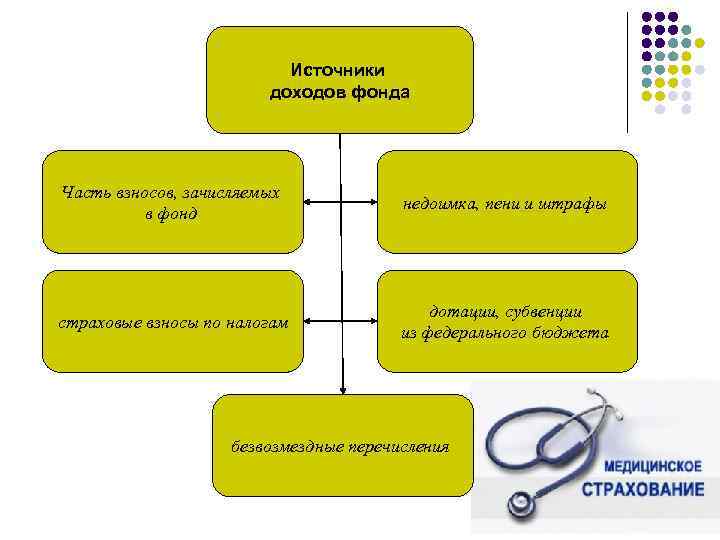 Источники доходов фонда

Часть взносов, зачисляемых в фонд

недоимка, пени и штрафы

страховые взносы по налогам

дотации, субвенции из федерального бюджета

безвозмездные перечисления

МЕДИЦИНСКОЕ СТРАХОВАНИЕ